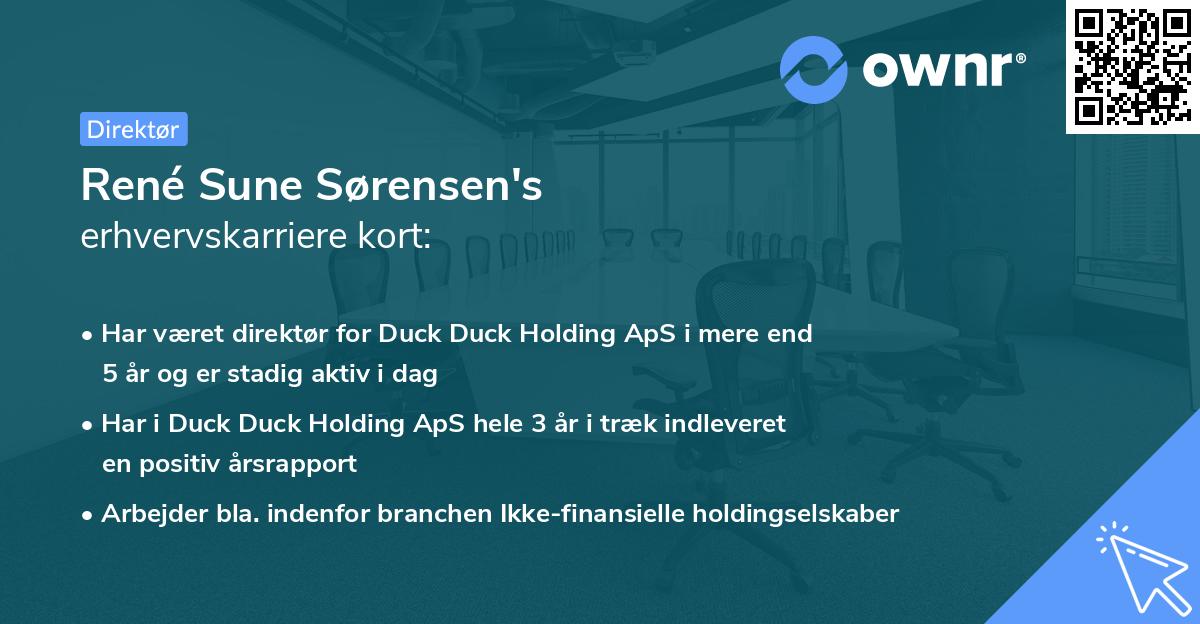 ownr®

Direktør

René Sune Sørensen's
erhvervskarriere kort:

• Har været direktør for Duck Duck Holding ApS i mere end 5 år og er stadig aktiv i dag

• Har i Duck Duck Holding ApS hele 3 år i træk indleveret en positiv årsrapport

• Arbejder bla. indenfor branchen Ikke-finansielle holdingselskaber